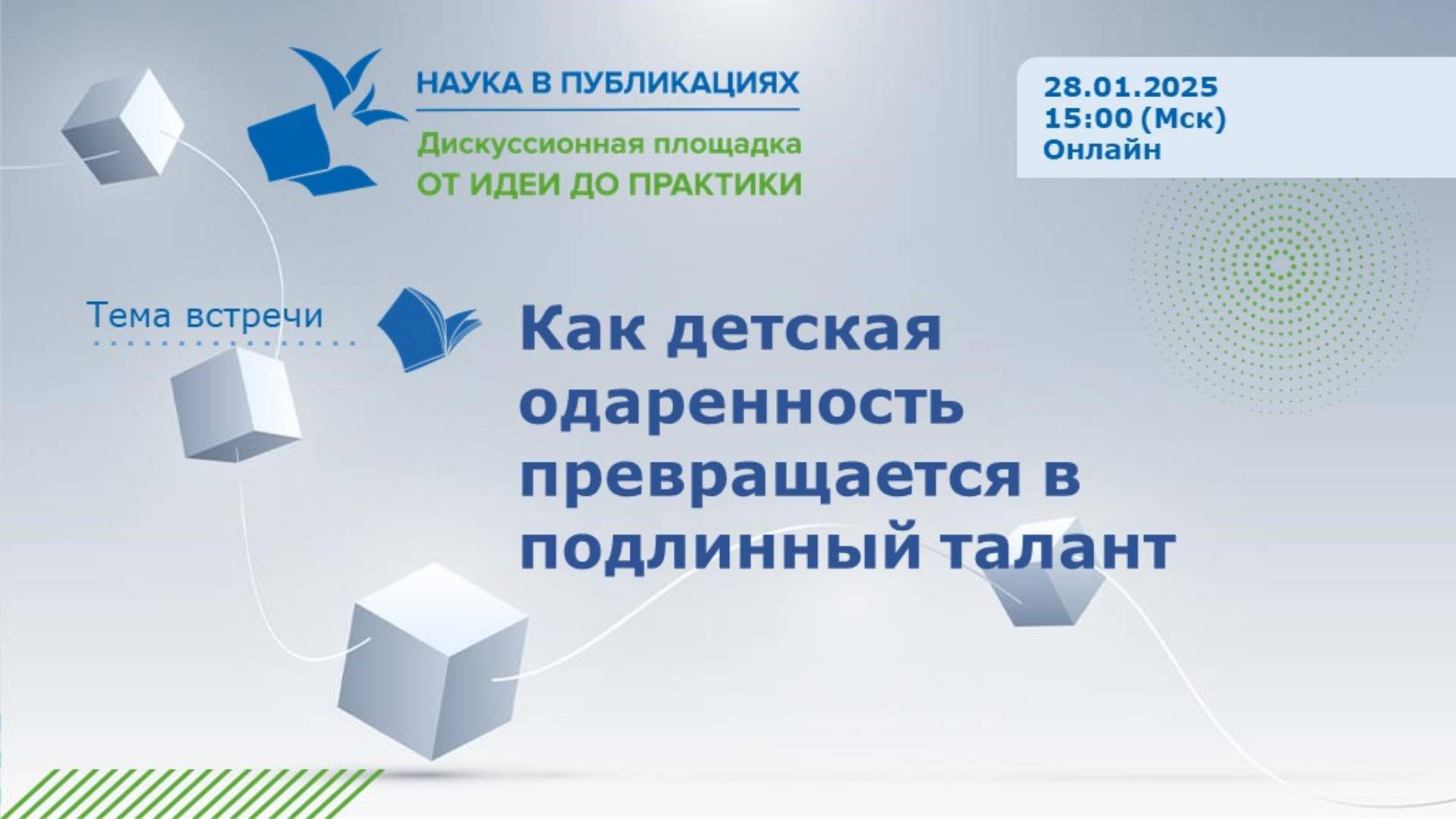 НАУКА В ПУБЛИКАЦИЯХ

Дискуссионная площадка
ОТ ИДЕИ ДО ПРАКТИКИ

28.01.2025
15:00 (Мск)
Онлайн

Тема встречи

Как детская одаренность превращается в подлинный талант